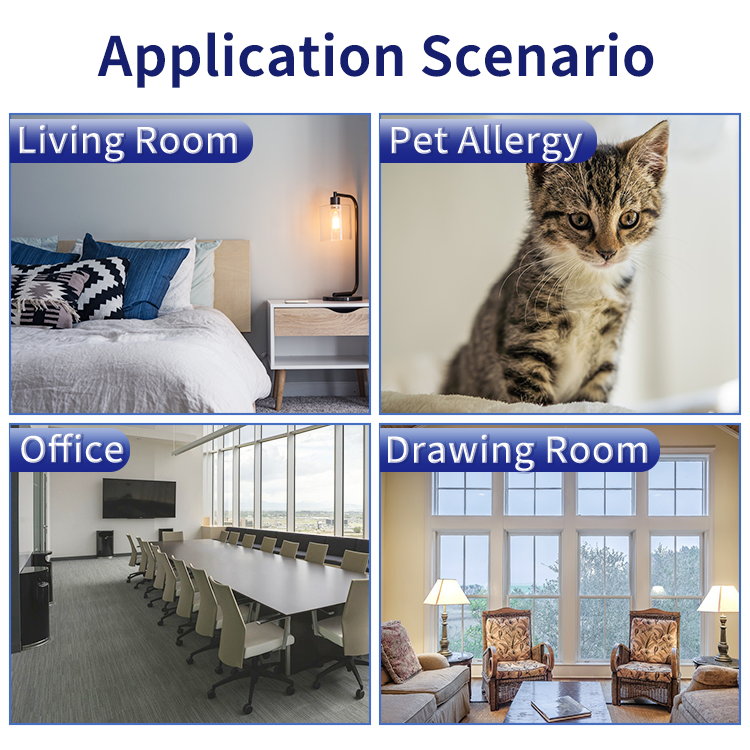 Application Scenario

Living Room

Pet Allergy

Office

Drawing Room